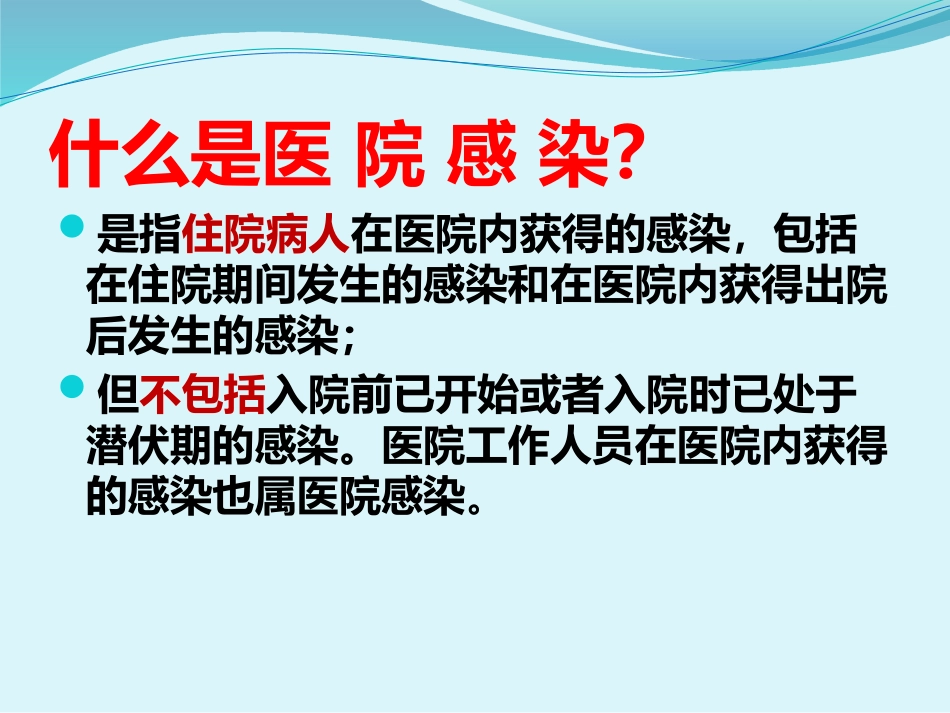 什么是医 院 感 染?

是指住院病人在医院内获得的感染，包括在住院期间发生的感染和在医院内获得出院后发生的感染；

但不包括入院前已开始或者入院时已处于潜伏期的感染。医院工作人员在医院内获得的感染也属医院感染。